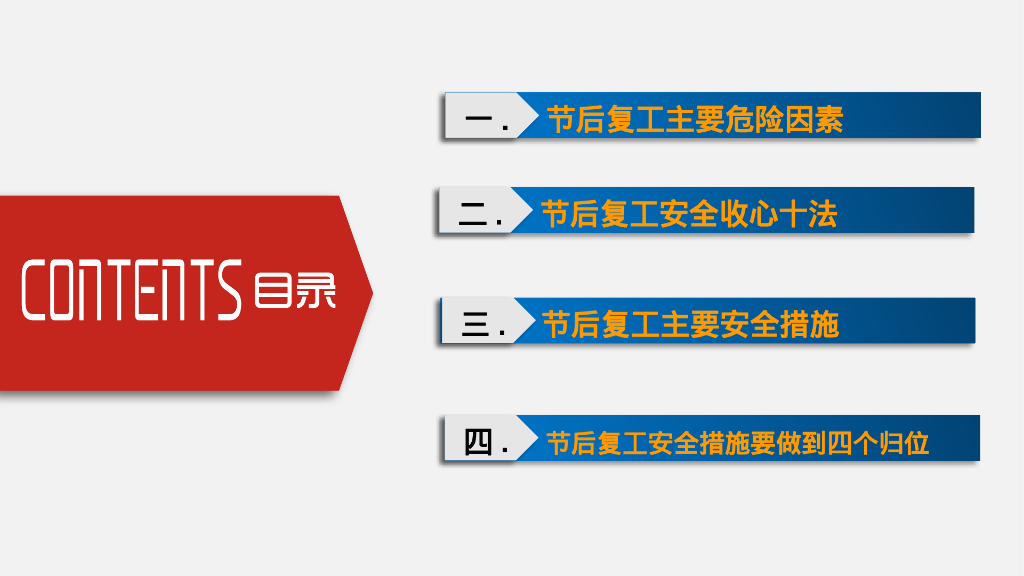 CONTENTS 目录

一. 节后复工主要危险因素

二. 节后复工安全收心十法

三. 节后复工主要安全措施

四. 节后复工安全措施要做到四个归位